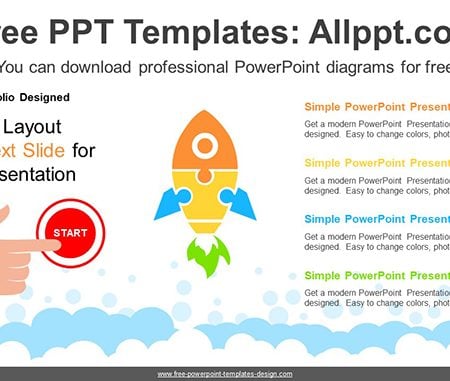 ree PPT Templates: Allppt.co

You can download professional PowerPoint diagrams for free

olio Designed

Layout
ext Slide for
sentation

START

Simple PowerPoint Present

Get a modern PowerPoint Presentatio designed. Easy to change colors, phot

Simple PowerPoint Present

Get a modern PowerPoint Presentatio designed. Easy to change colors, phot

Simple PowerPoint Present

Get a modern PowerPoint Presentatio designed. Easy to change colors, phot

Simple PowerPoint Present

Get a modern PowerPoint Presentatio designed. Easy to change colors, phot

www.free-powerpoint-templates-design.com